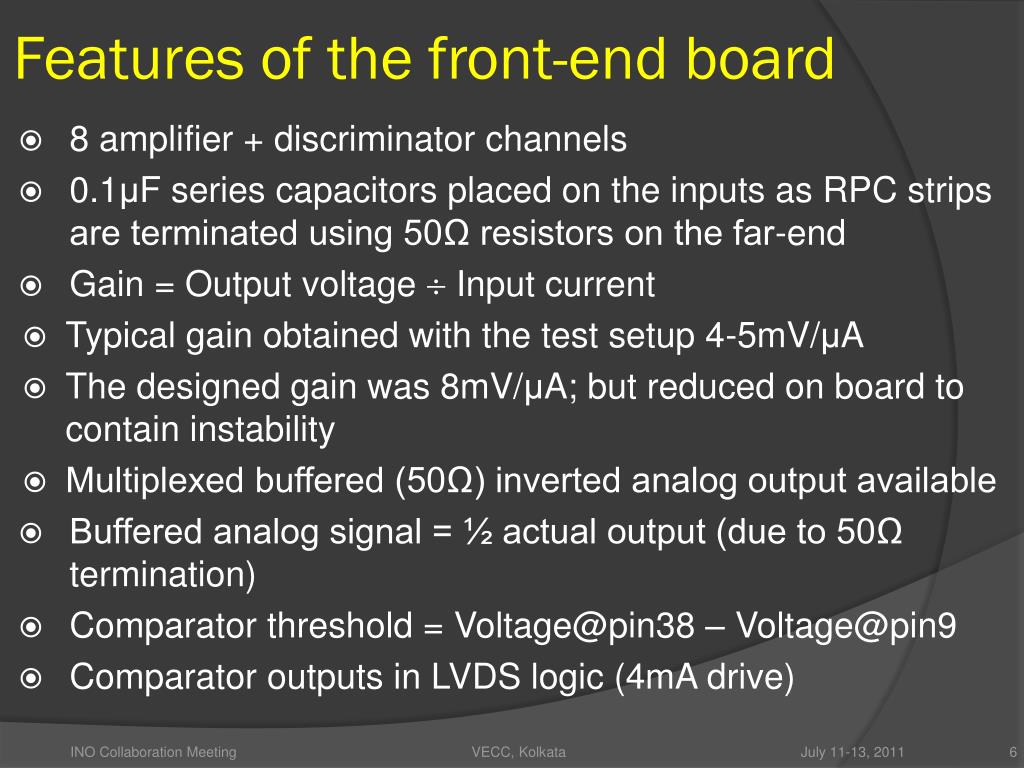 Features of the front-end board

8 amplifier + discriminator channels

0.1μF series capacitors placed on the inputs as RPC strips are terminated using 50Ω resistors on the far-end

Gain = Output voltage ÷ Input current

Typical gain obtained with the test setup 4-5mV/μA

The designed gain was 8mV/μA; but reduced on board to contain instability

Multiplexed buffered (50Ω) inverted analog output available

Buffered analog signal = ½ actual output (due to 50Ω termination)

Comparator threshold = Voltage@pin38 – Voltage@pin9

Comparator outputs in LVDS logic (4mA drive)

INO Collaboration Meeting

VECC, Kolkata

July 11-13, 2011

6